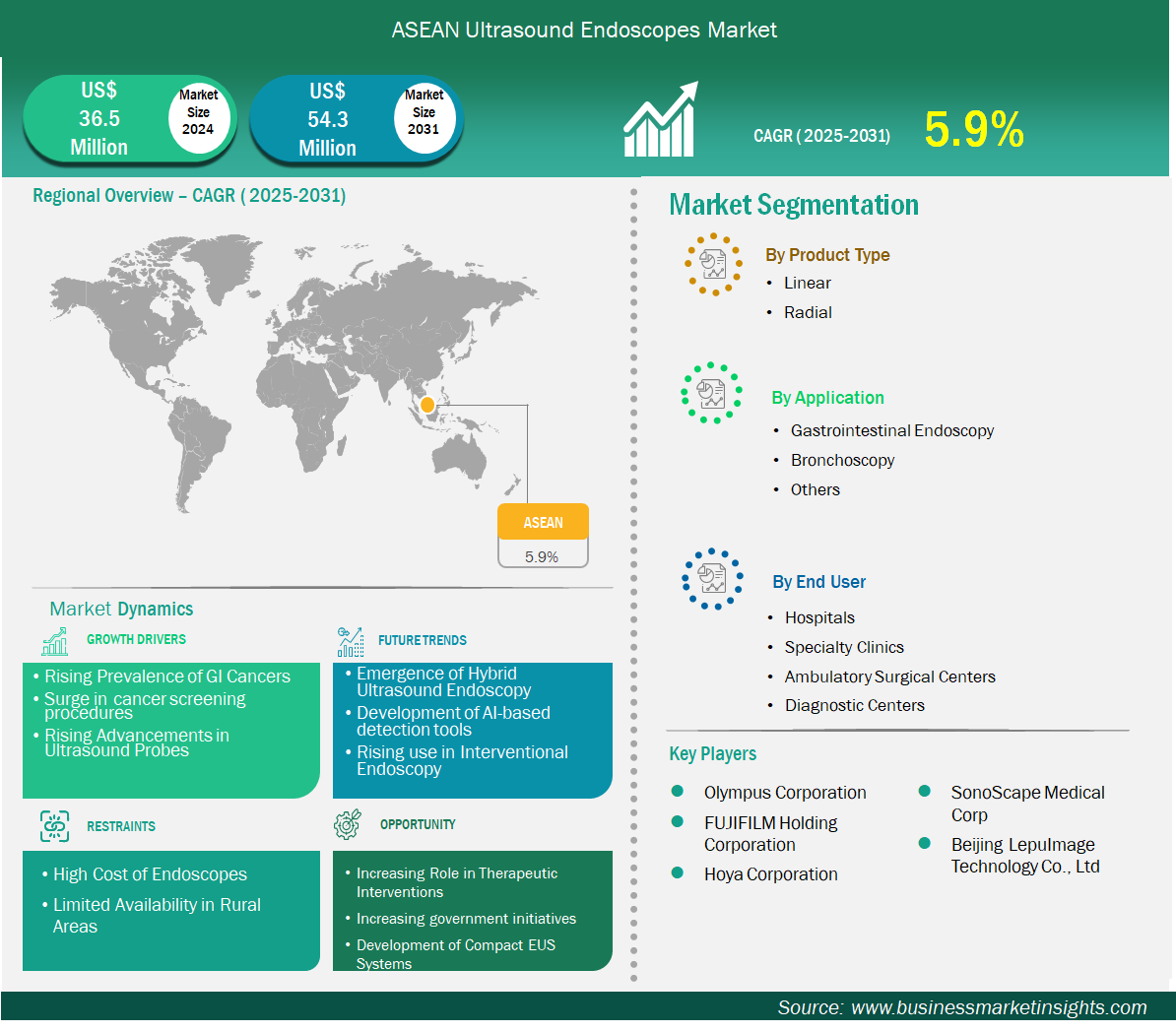 ASEAN Ultrasound Endoscopes Market

US$ 36.5 Million

Market Size 2024

US$ 54.3 Million

Market Size 2031

CAGR ( 2025-2031)

5.9%

Regional Overview – CAGR ( 2025-2031)

ASEAN

5.9%

Market Dynamics

GROWTH DRIVERS

• Rising Prevalence of GI Cancers
• Surge in cancer screening procedures
• Rising Advancements in Ultrasound Probes

FUTURE TRENDS

• Emergence of Hybrid Ultrasound Endoscopy
• Development of AI-based detection tools
• Rising use in Interventional Endoscopy

RESTRAINTS

• High Cost of Endoscopes
• Limited Availability in Rural Areas

OPPORTUNITY

• Increasing Role in Therapeutic Interventions
• Increasing government initiatives
• Development of Compact EUS Systems

Market Segmentation

By Product Type

• Linear
• Radial

By Application

• Gastrointestinal Endoscopy
• Bronchoscopy
• Others

By End User

• Hospitals
• Specialty Clinics
• Ambulatory Surgical Centers
• Diagnostic Centers

Key Players

Olympus Corporation

FUJIFILM Holding Corporation

Hoya Corporation

SonoScape Medical Corp

Beijing LepuImage Technology Co., Ltd

Source: www.businessmarketinsights.com